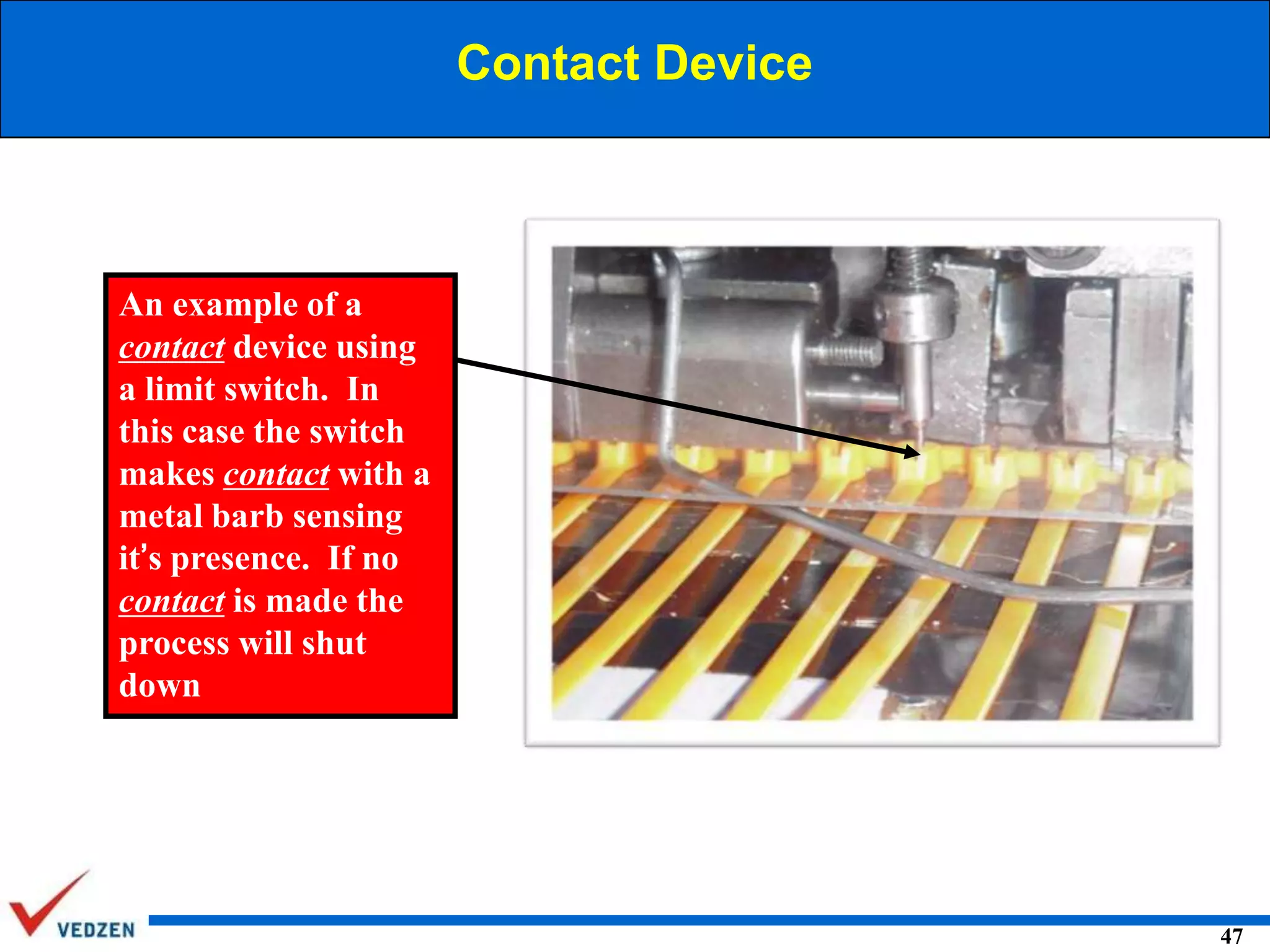 Contact Device

An example of a contact device using a limit switch. In this case the switch makes contact with a metal barb sensing it's presence. If no contact is made the process will shut down

VEDZEN

47